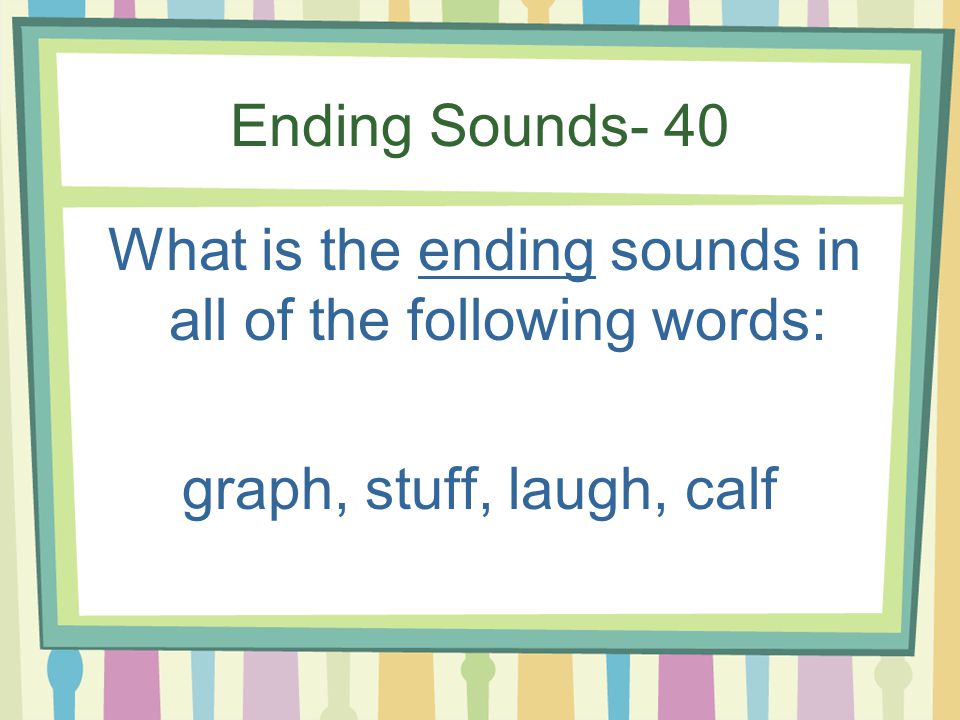 Ending Sounds- 40

What is the ending sounds in all of the following words:

graph, stuff, laugh, calf